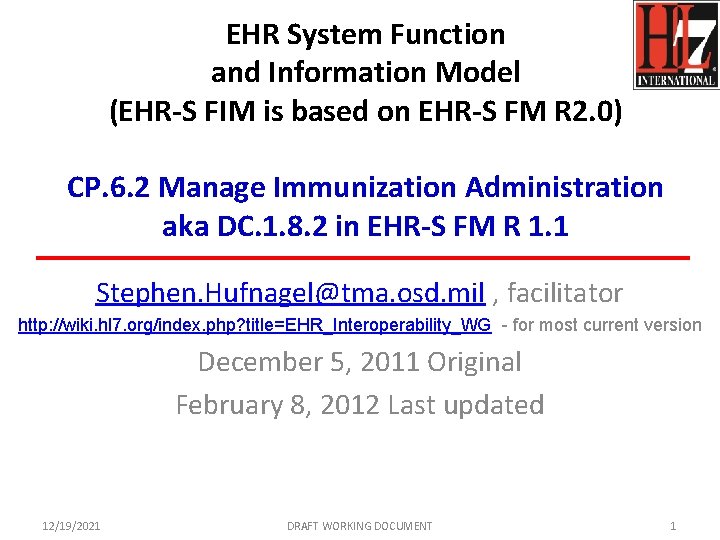 HL7 INTERNATIONAL

EHR System Function and Information Model (EHR-S FIM is based on EHR-S FM R2.0)

CP.6.2 Manage Immunization Administration aka DC.1.8.2 in EHR-S FM R 1.1

Stephen.Hufnagel@tma.osd.mil , facilitator

http://wiki.hl7.org/index.php?title=EHR_Interoperability_WG - for most current version

December 5, 2011 Original

February 8, 2012 Last updated

12/19/2021 DRAFT WORKING DOCUMENT 1